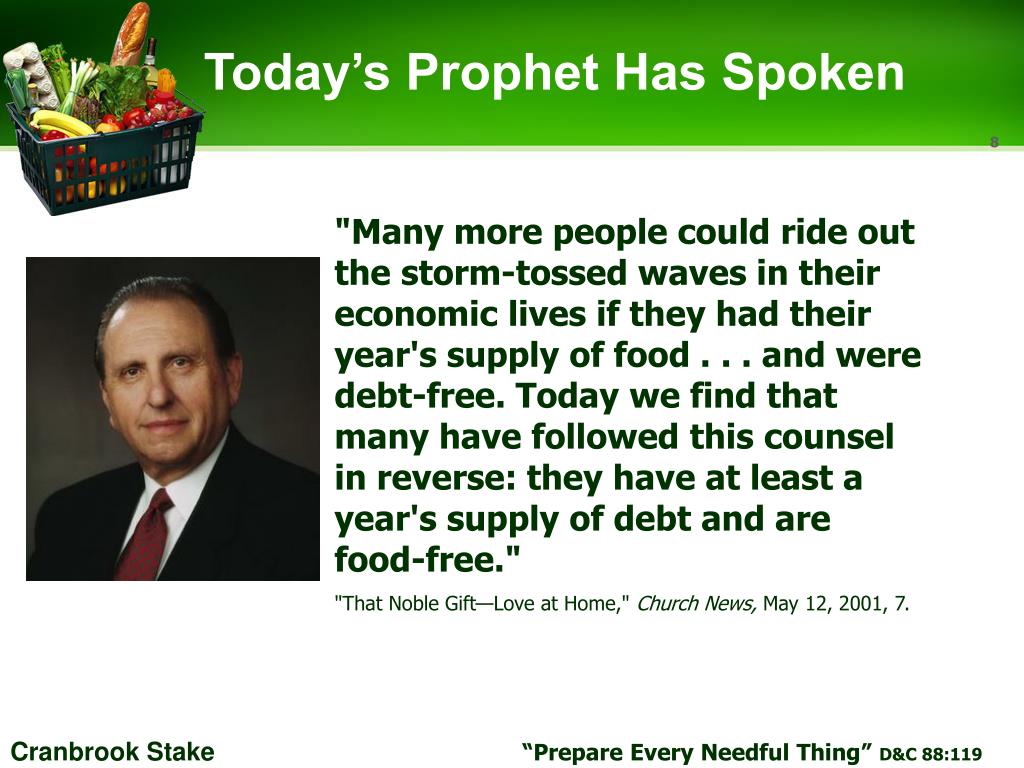 Today’s Prophet Has Spoken

8

"Many more people could ride out the storm-tossed waves in their economic lives if they had their year's supply of food . . . and were debt-free. Today we find that many have followed this counsel in reverse: they have at least a year's supply of debt and are food-free."

"That Noble Gift—Love at Home," Church News, May 12, 2001, 7.

Cranbrook Stake

“Prepare Every Needful Thing” D&C 88:119